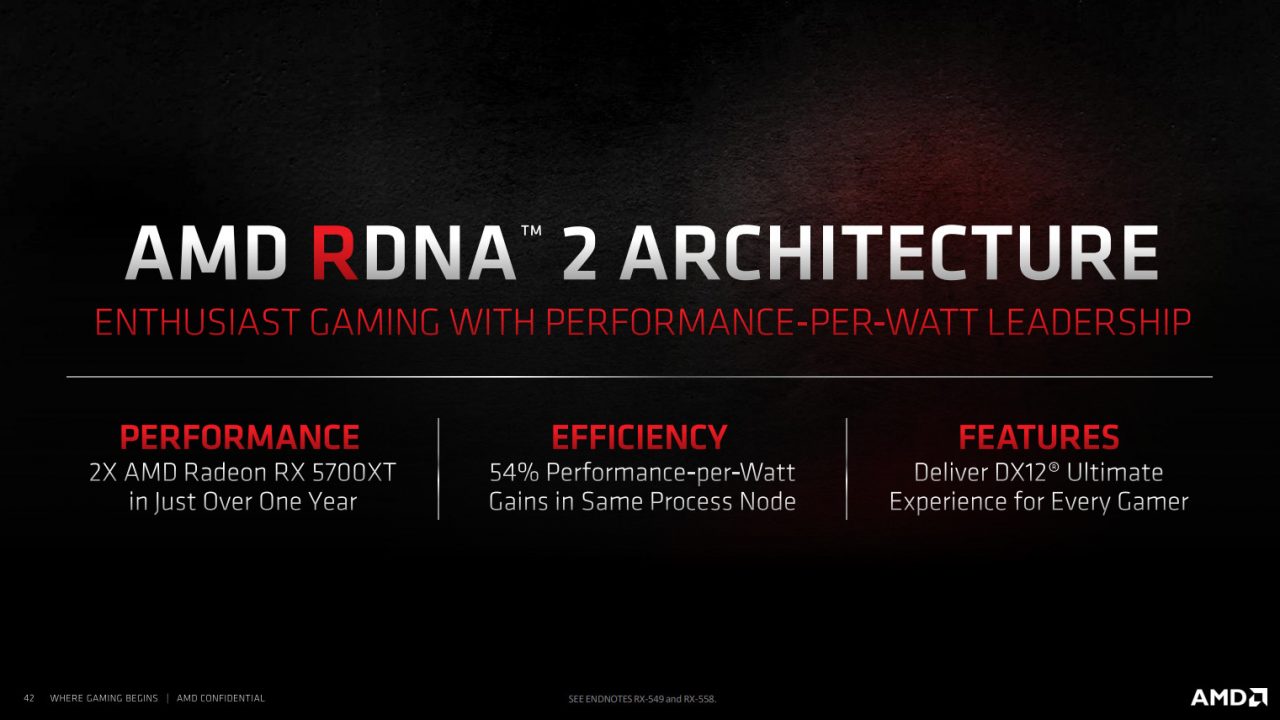 AMD RDNA™ 2 ARCHITECTURE

ENTHUSIAST GAMING WITH PERFORMANCE-PER-WATT LEADERSHIP

PERFORMANCE
2X AMD Radeon RX 5700XT in Just Over One Year

EFFICIENCY
54% Performance-per-Watt Gains in Same Process Node

FEATURES
Deliver DX12® Ultimate Experience for Every Gamer

42 WHERE GAMING BEGINS | AMD CONFIDENTIAL

SEE ENDNOTES RX-549 and RX-558.

AMD